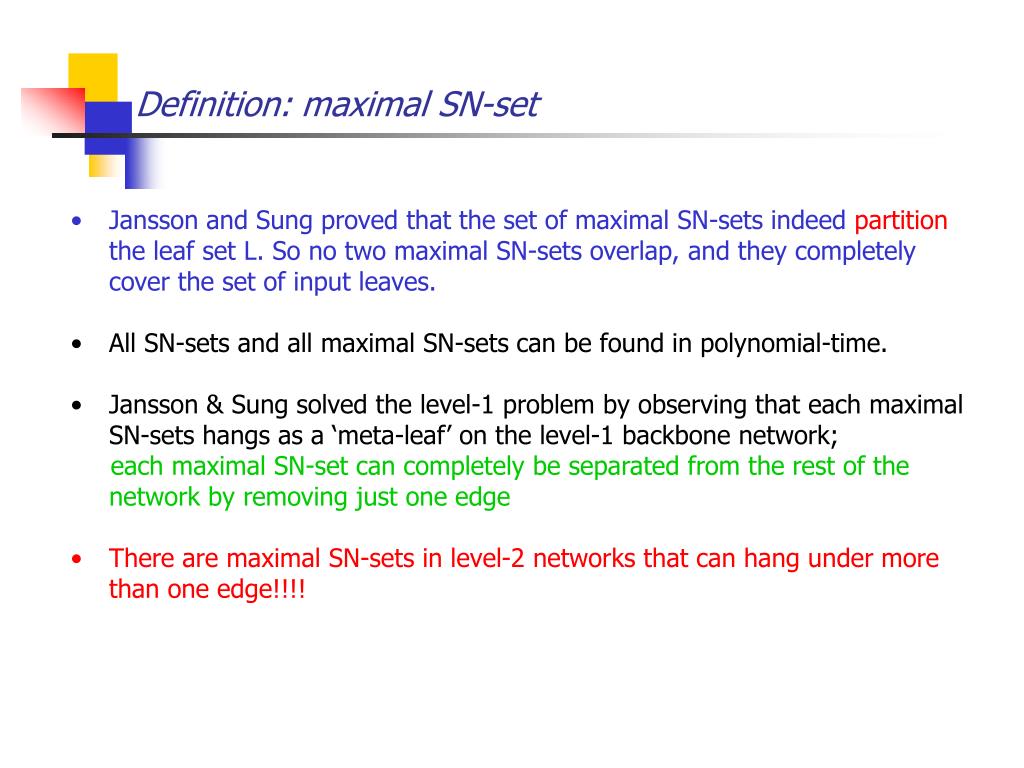 Definition: maximal SN-set

• Jansson and Sung proved that the set of maximal SN-sets indeed partition the leaf set L. So no two maximal SN-sets overlap, and they completely cover the set of input leaves.

• All SN-sets and all maximal SN-sets can be found in polynomial-time.

• Jansson & Sung solved the level-1 problem by observing that each maximal SN-sets hangs as a ‘meta-leaf’ on the level-1 backbone network; each maximal SN-set can completely be separated from the rest of the network by removing just one edge

• There are maximal SN-sets in level-2 networks that can hang under more than one edge!!!!